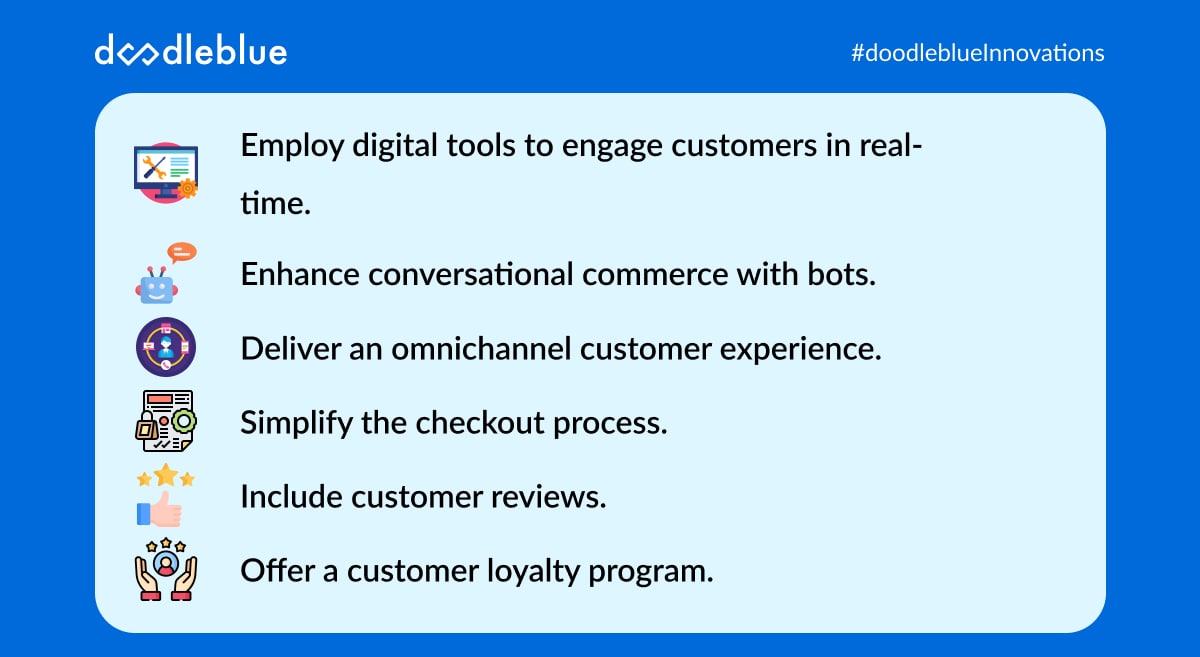 doodleblue

#doodleblueInnovations

Employ digital tools to engage customers in real-time.

Enhance conversational commerce with bots.

Deliver an omnichannel customer experience.

Simplify the checkout process.

Include customer reviews.

Offer a customer loyalty program.